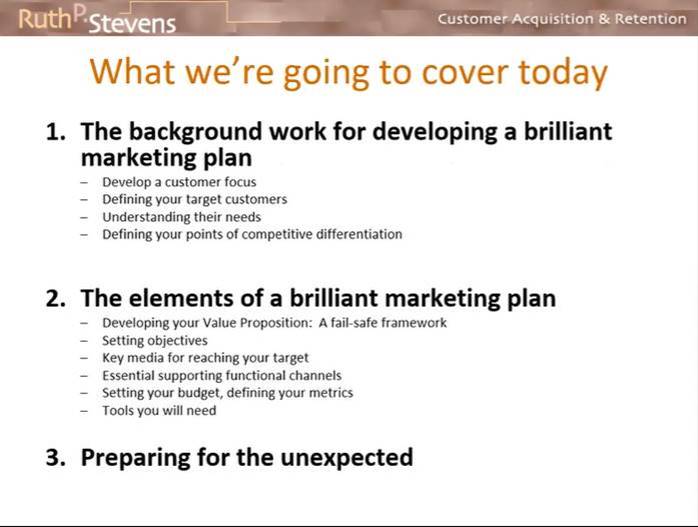 Ruth P. Stevens

Customer Acquisition & Retention

What we're going to cover today

1. The background work for developing a brilliant marketing plan
– Develop a customer focus
– Defining your target customers
– Understanding their needs
– Defining your points of competitive differentiation

2. The elements of a brilliant marketing plan
– Developing your Value Proposition: A fail-safe framework
– Setting objectives
– Key media for reaching your target
– Essential supporting functional channels
– Setting your budget, defining your metrics
– Tools you will need

3. Preparing for the unexpected